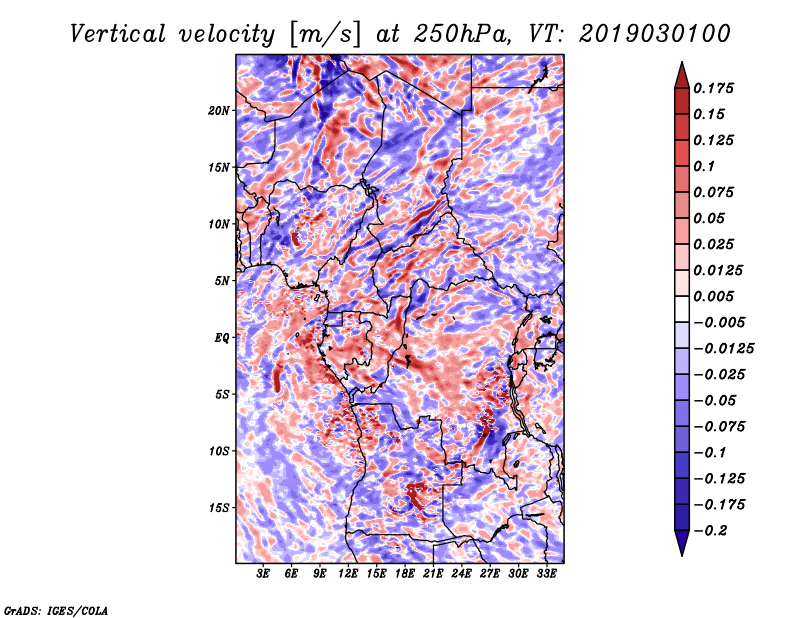 Vertical velocity [m/s] at 250hPa, VT: 2019030100

20N
15N
10N
5N
EQ
5S
10S
15S

3E 6E 9E 12E 15E 18E 21E 24E 27E 30E 33E

0.175
0.15
0.125
0.1
0.075
0.05
0.025
0.0125
0.005
−0.005
−0.0125
−0.025
−0.05
−0.075
−0.1
−0.125
−0.175
−0.2

GrADS: IGES/COLA